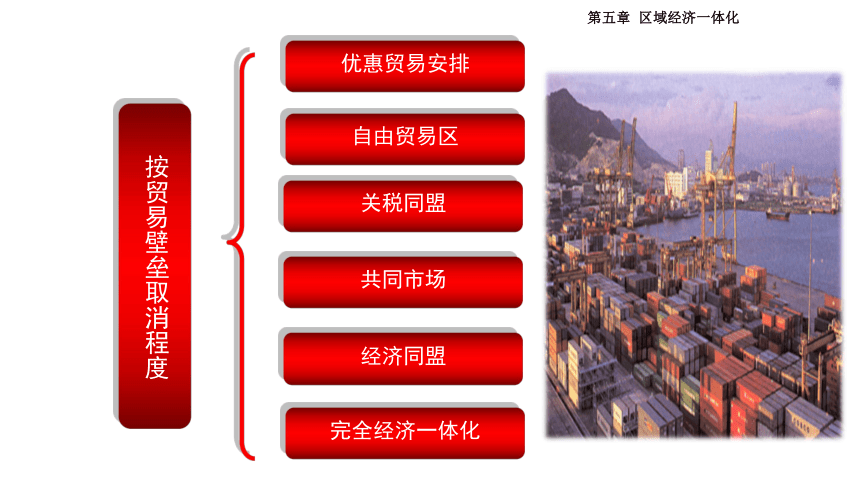 第五章 区域经济一体化

按贸易壁垒取消程度

优惠贸易安排

自由贸易区

关税同盟

共同市场

经济同盟

完全经济一体化